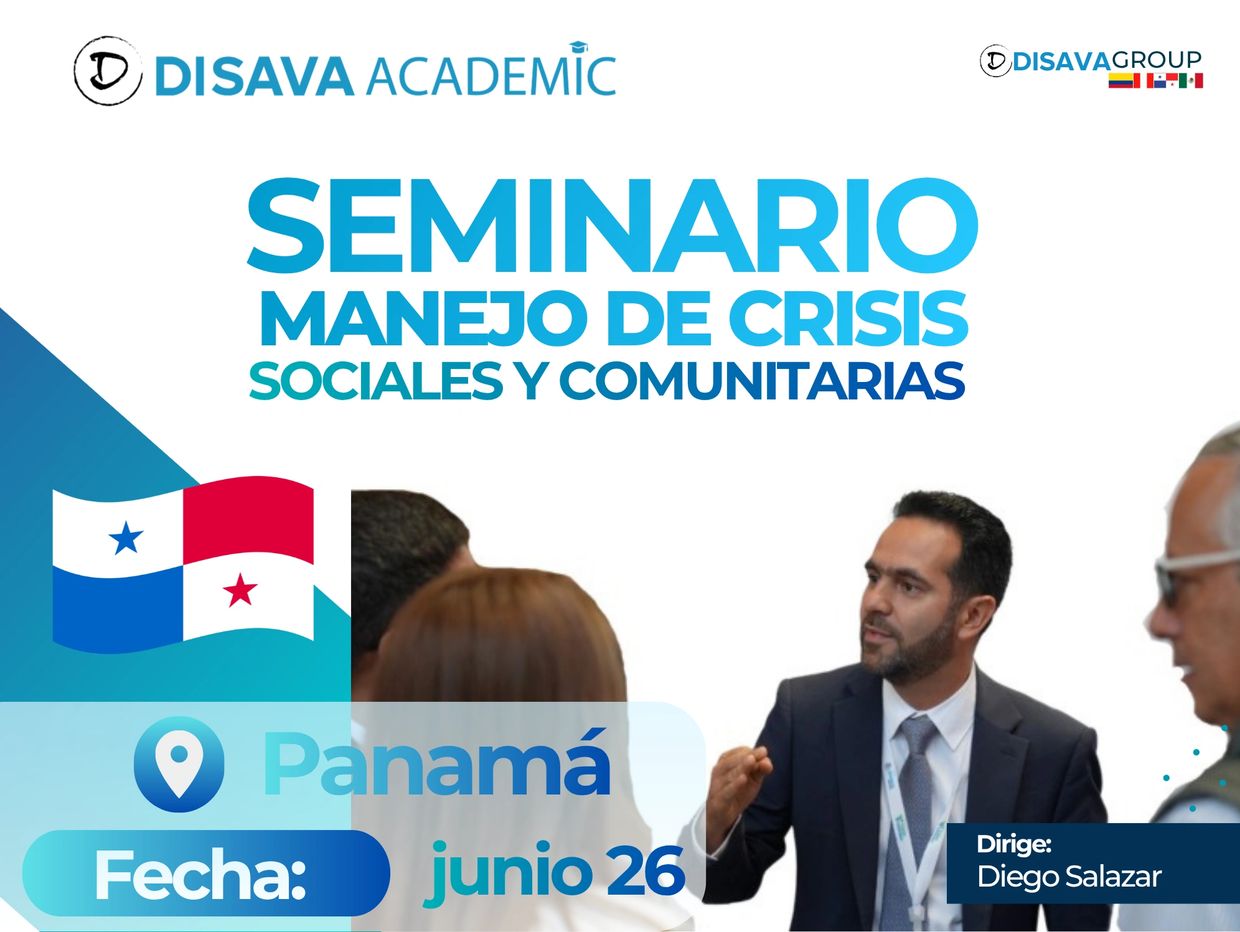 DISAVA ACADEMIC

DISAVAGROUP

SEMINARIO
MANEJO DE CRISIS
SOCIALES Y COMUNITARIAS

Panamá

Fecha: junio 26

Dirige:
Diego Salazar